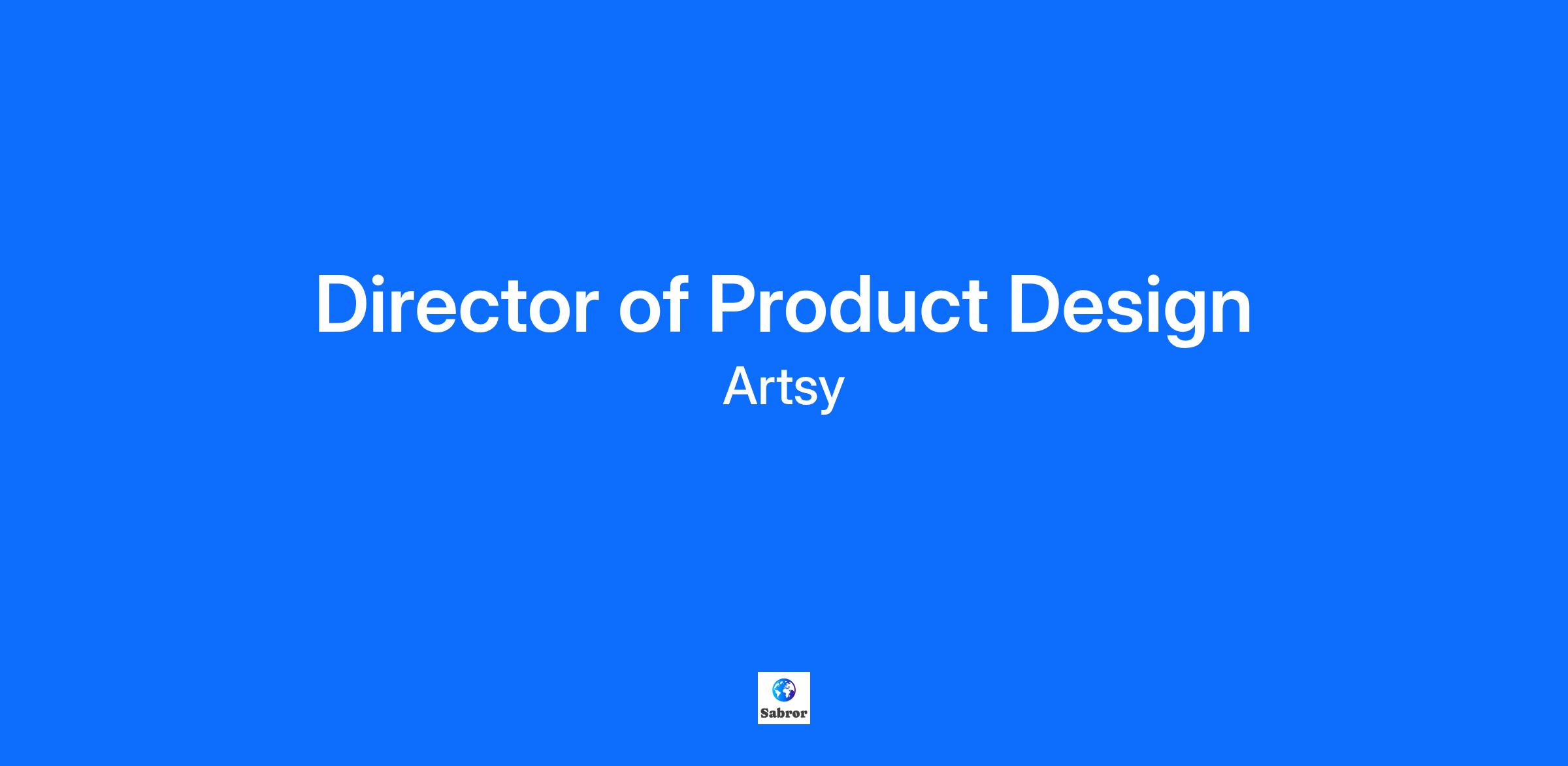 Director of Product Design
Artsy

Sabror